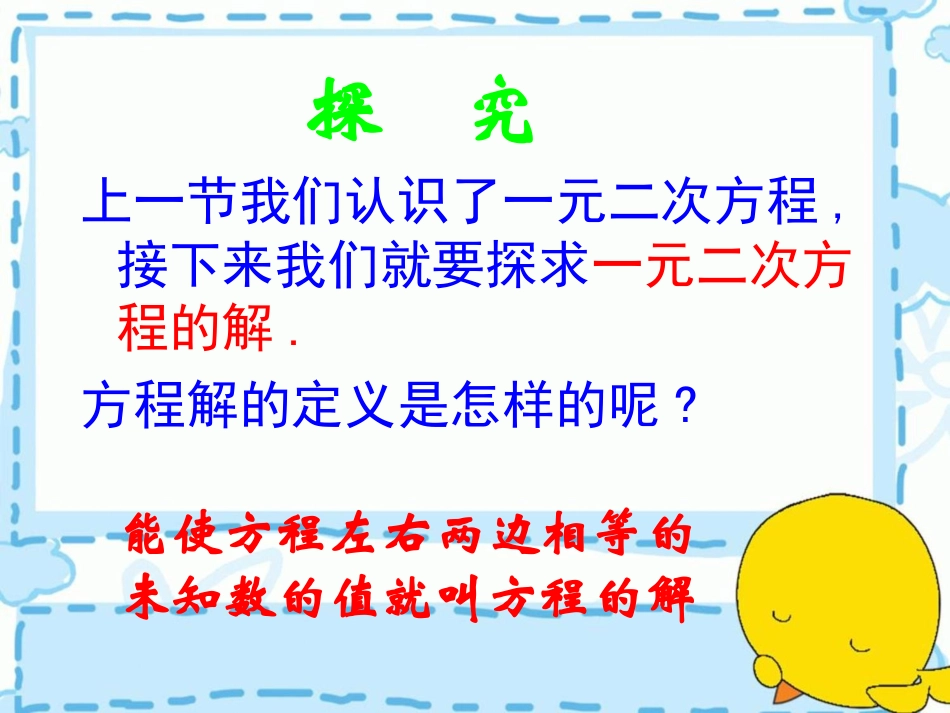 探　究

上一节我们认识了一元二次方程，接下来我们就要探求一元二次方程的解．

方程解的定义是怎样的呢？

能使方程左右两边相等的未知数的值就叫方程的解